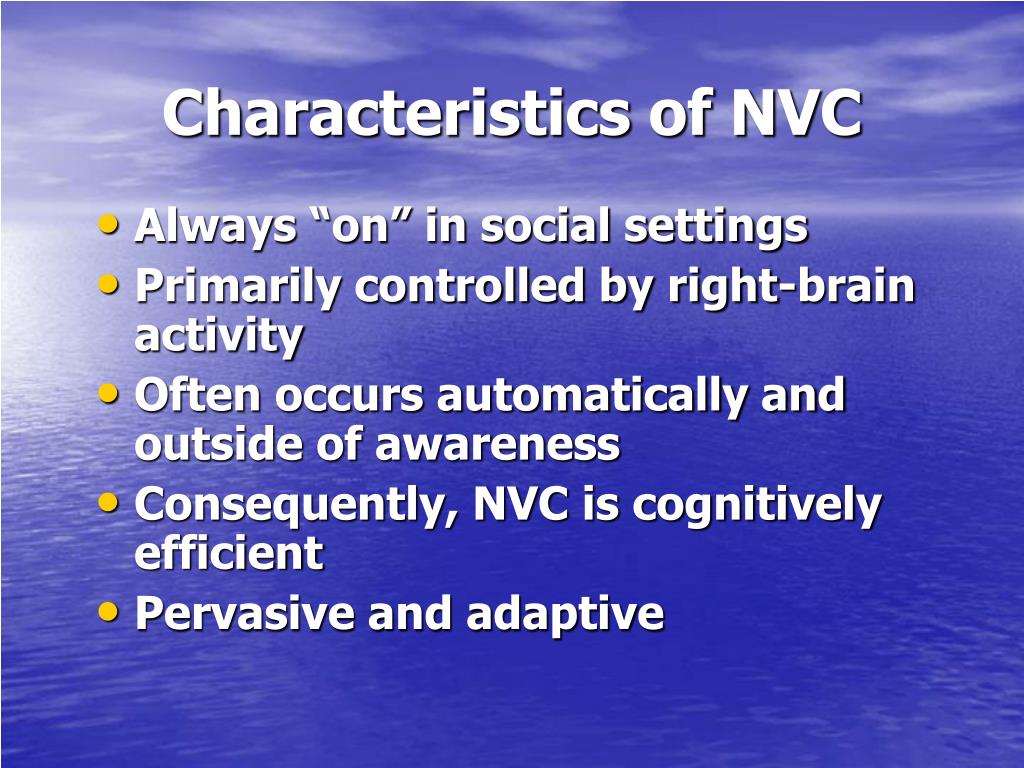 Characteristics of NVC

• Always “on” in social settings
• Primarily controlled by right-brain activity
• Often occurs automatically and outside of awareness
• Consequently, NVC is cognitively efficient
• Pervasive and adaptive